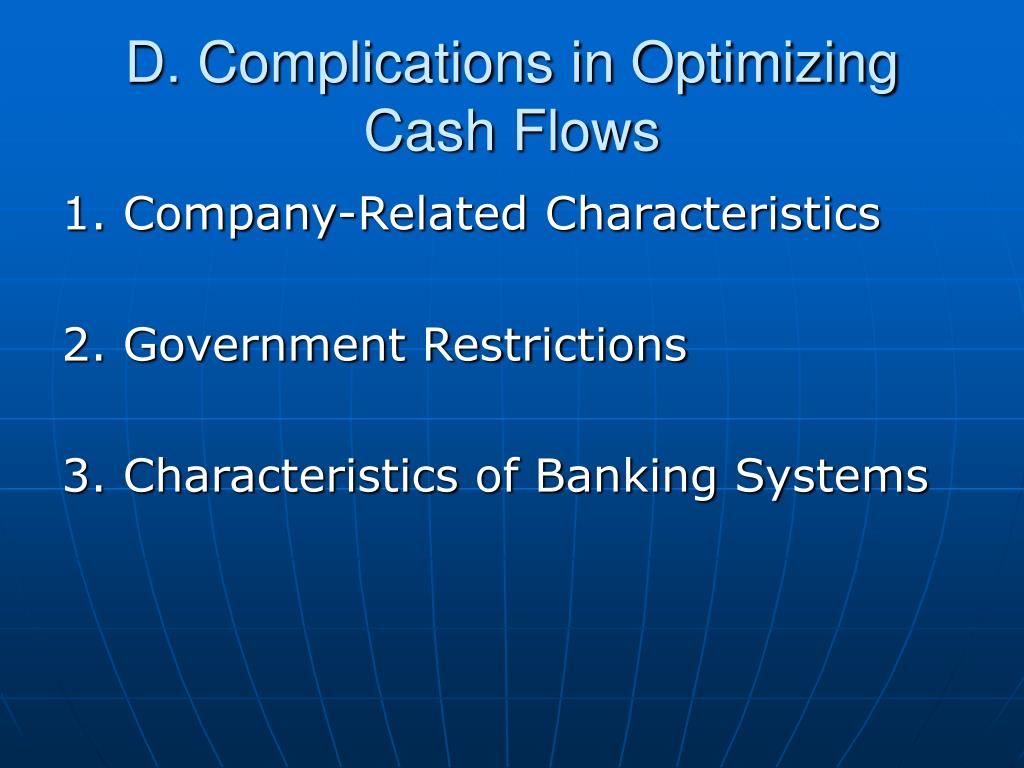 D. Complications in Optimizing Cash Flows

1. Company-Related Characteristics

2. Government Restrictions

3. Characteristics of Banking Systems